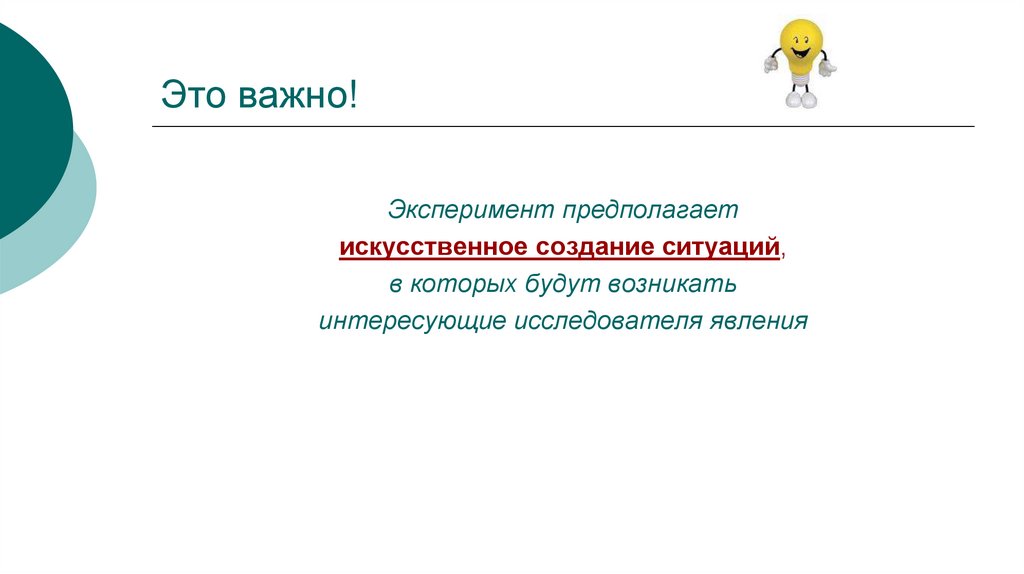 Это важно!

Эксперимент предполагает искусственное создание ситуаций, в которых будут возникать интересующие исследователя явления